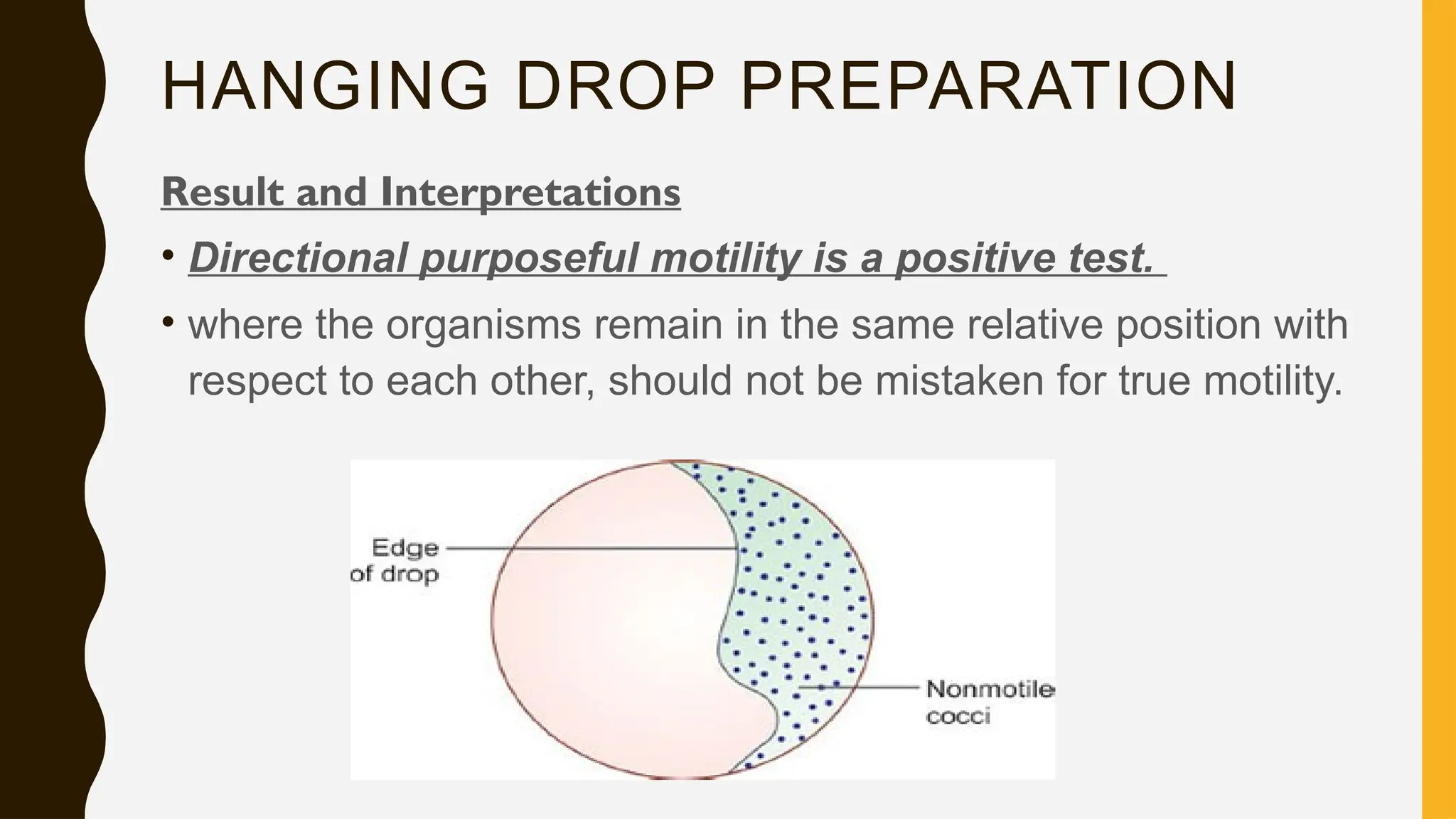 HANGING DROP PREPARATION

Result and Interpretations

• Directional purposeful motility is a positive test.

• where the organisms remain in the same relative position with respect to each other, should not be mistaken for true motility.

Edge of drop

Nonmotile cocci